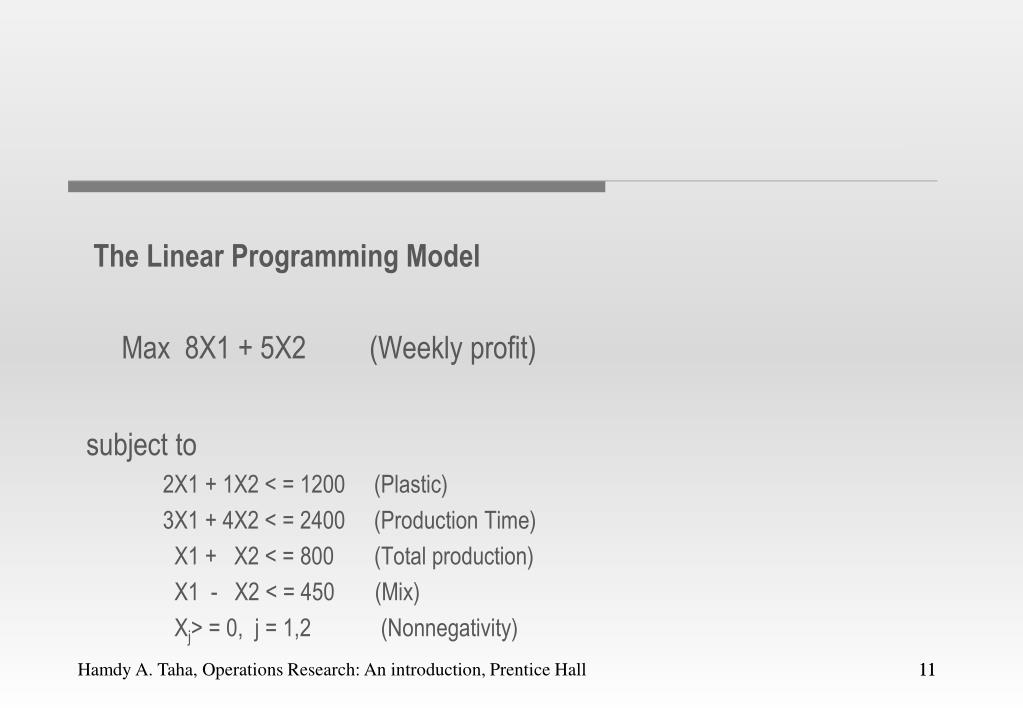 The Linear Programming Model

Max 8X1 + 5X2 (Weekly profit)

subject to

2X1 + 1X2 < = 1200 (Plastic)

3X1 + 4X2 < = 2400 (Production Time)

X1 + X2 < = 800 (Total production)

X1 - X2 < = 450 (Mix)

$X_j$> = 0, j = 1,2 (Nonnegativity)

Hamdy A. Taha, Operations Research: An introduction, Prentice Hall

11